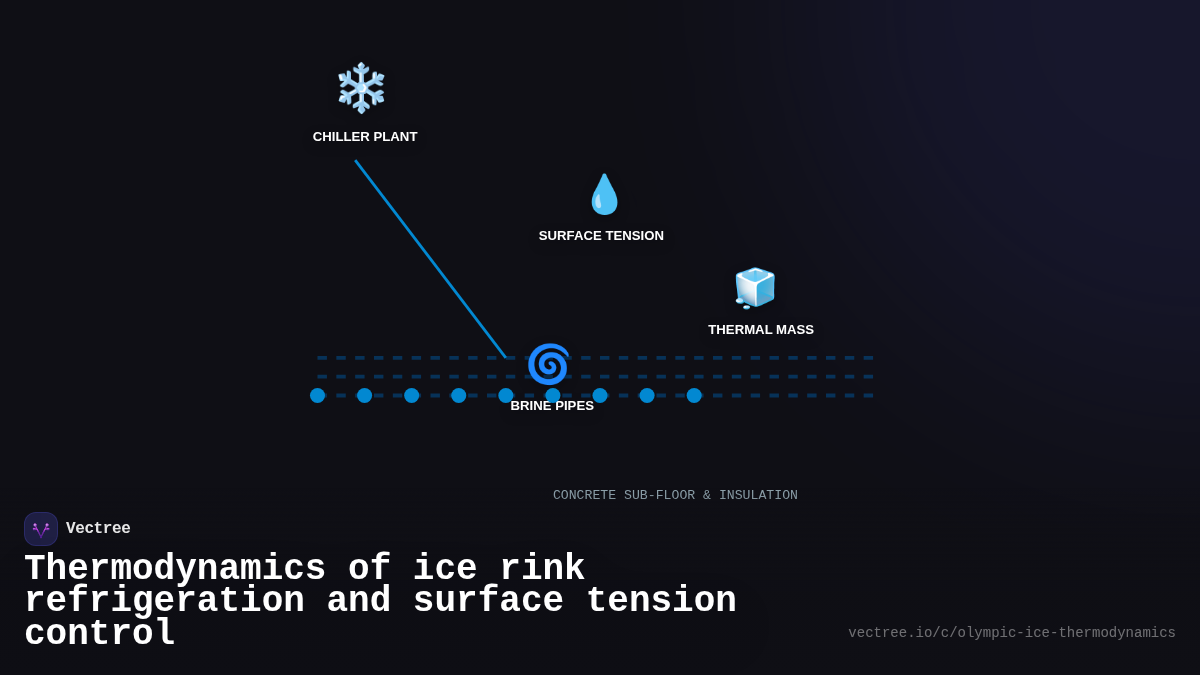 CHILLER PLANT

SURFACE TENSION

THERMAL MASS

BRINE PIPES

CONCRETE SUB-FLOOR & INSULATION

Vectree

Thermodynamics of ice rink refrigeration and surface tension control

vectree.io/c/olympic-ice-thermodynamics